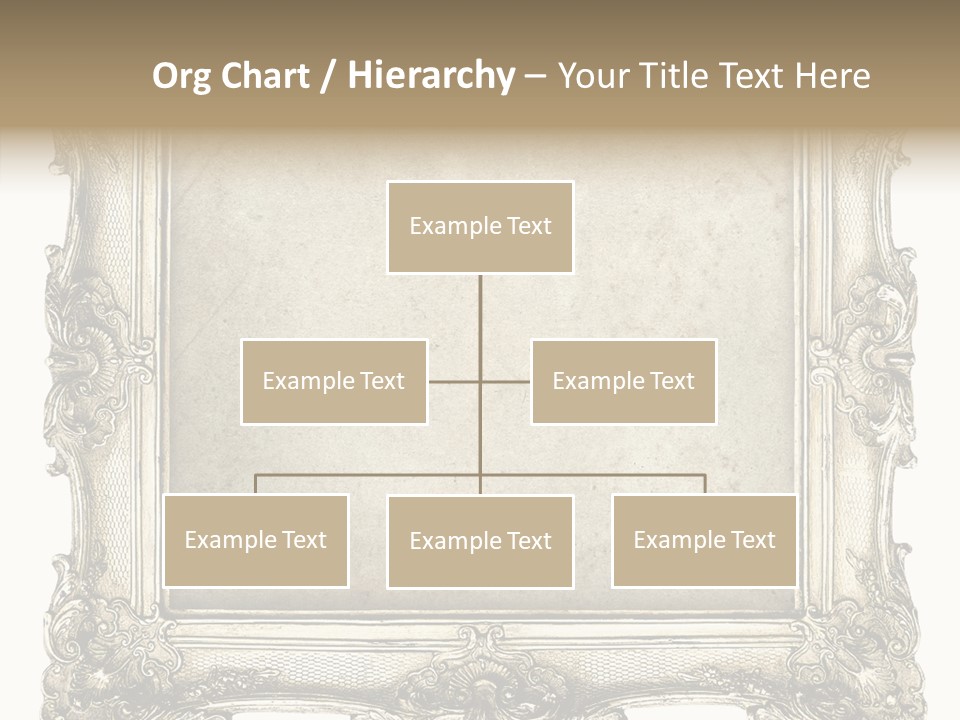 Org Chart / Hierarchy – Your Title Text Here

Example Text

Example Text

Example Text

Example Text

Example Text

Example Text